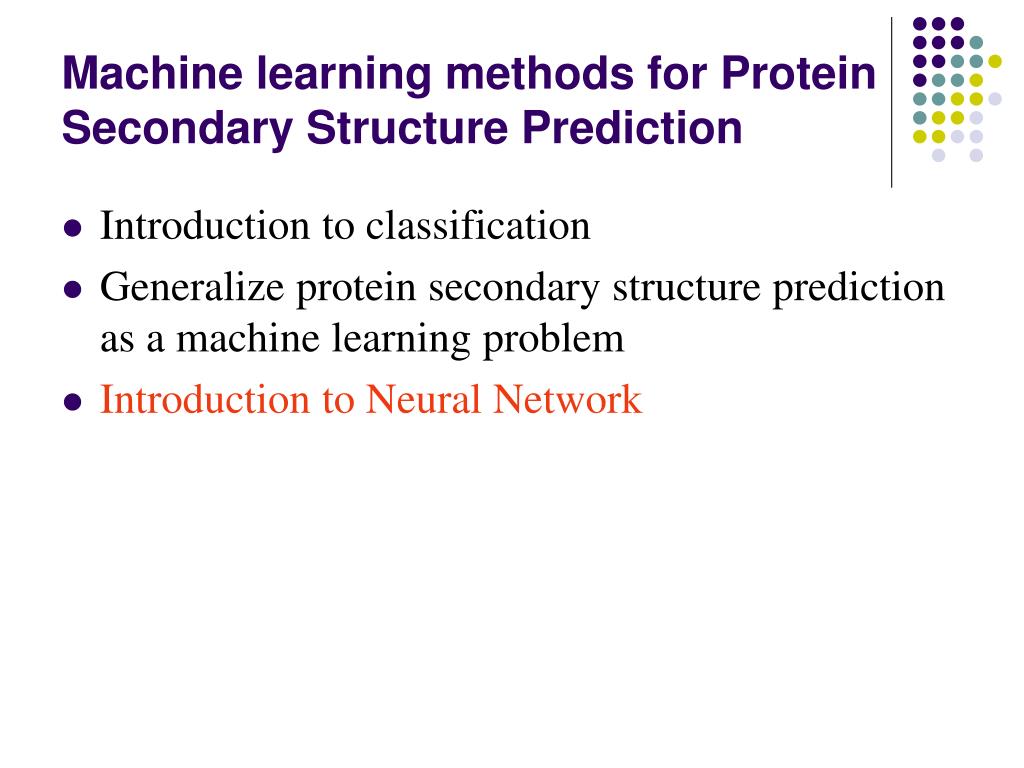 Machine learning methods for Protein Secondary Structure Prediction

- Introduction to classification
- Generalize protein secondary structure prediction as a machine learning problem
- Introduction to Neural Network